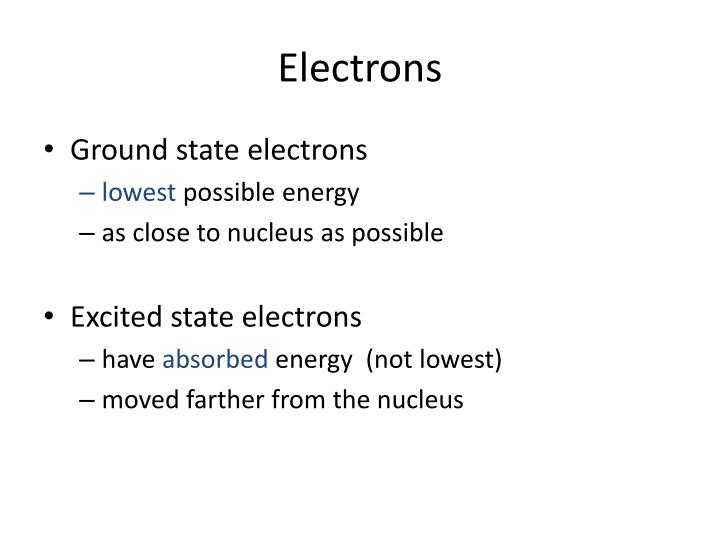 Electrons

• Ground state electrons
– lowest possible energy
– as close to nucleus as possible

• Excited state electrons
– have absorbed energy (not lowest)
– moved farther from the nucleus